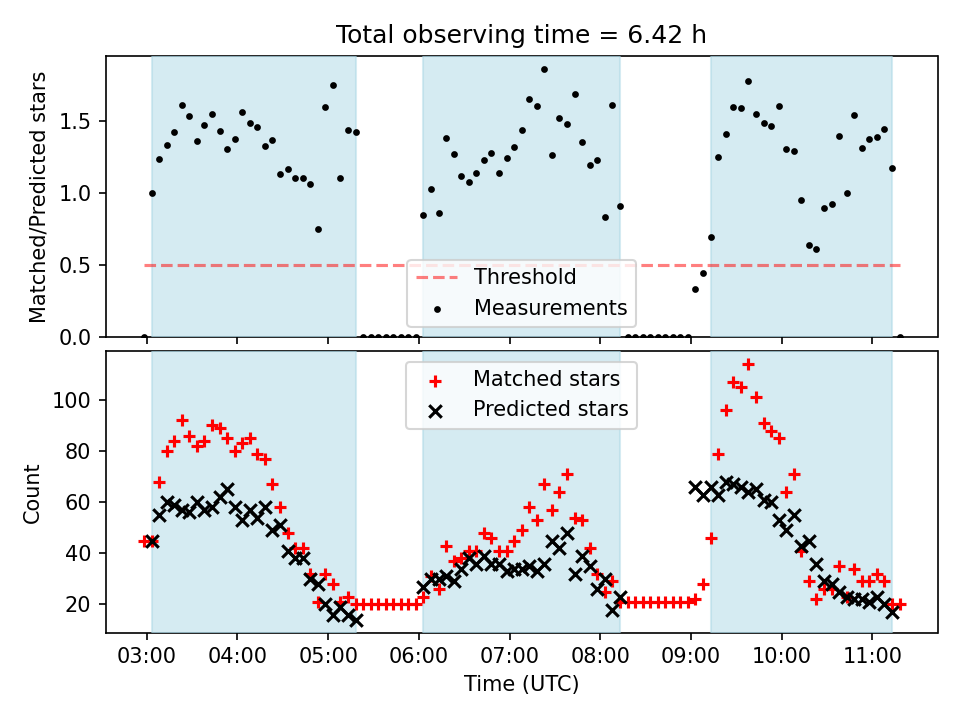 Total observing time = 6.42 h

Matched/Predicted stars

1.5
1.0
0.5
0.0

Threshold
Measurements

Matched stars
Predicted stars

Count

100
80
60
40
20

03:00 04:00 05:00 06:00 07:00 08:00 09:00 10:00 11:00

Time (UTC)